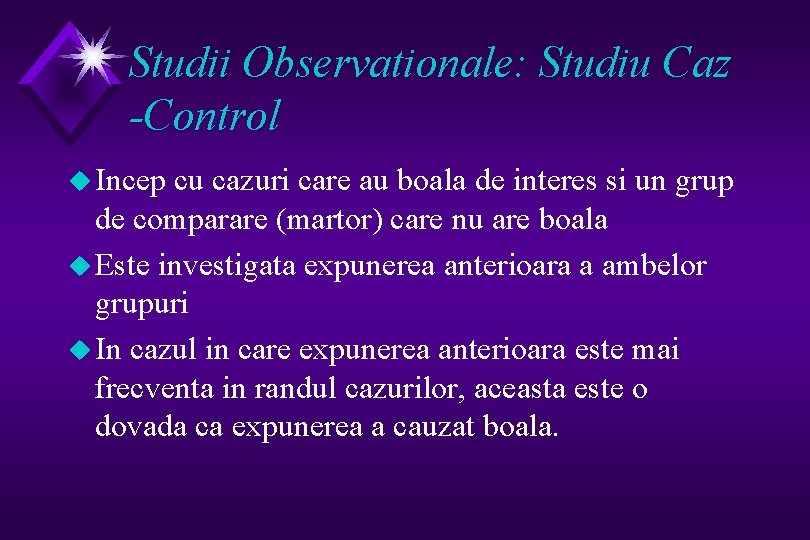 Studii Observationale: Studiu Caz -Control

Incep cu cazuri care au boala de interes si un grup de comparare (martor) care nu are boala

Este investigata expunerea anterioara a ambelor grupuri

In cazul in care expunerea anterioara este mai frecventa in randul cazurilor, aceasta este o dovada ca expunerea a cauzat boala.